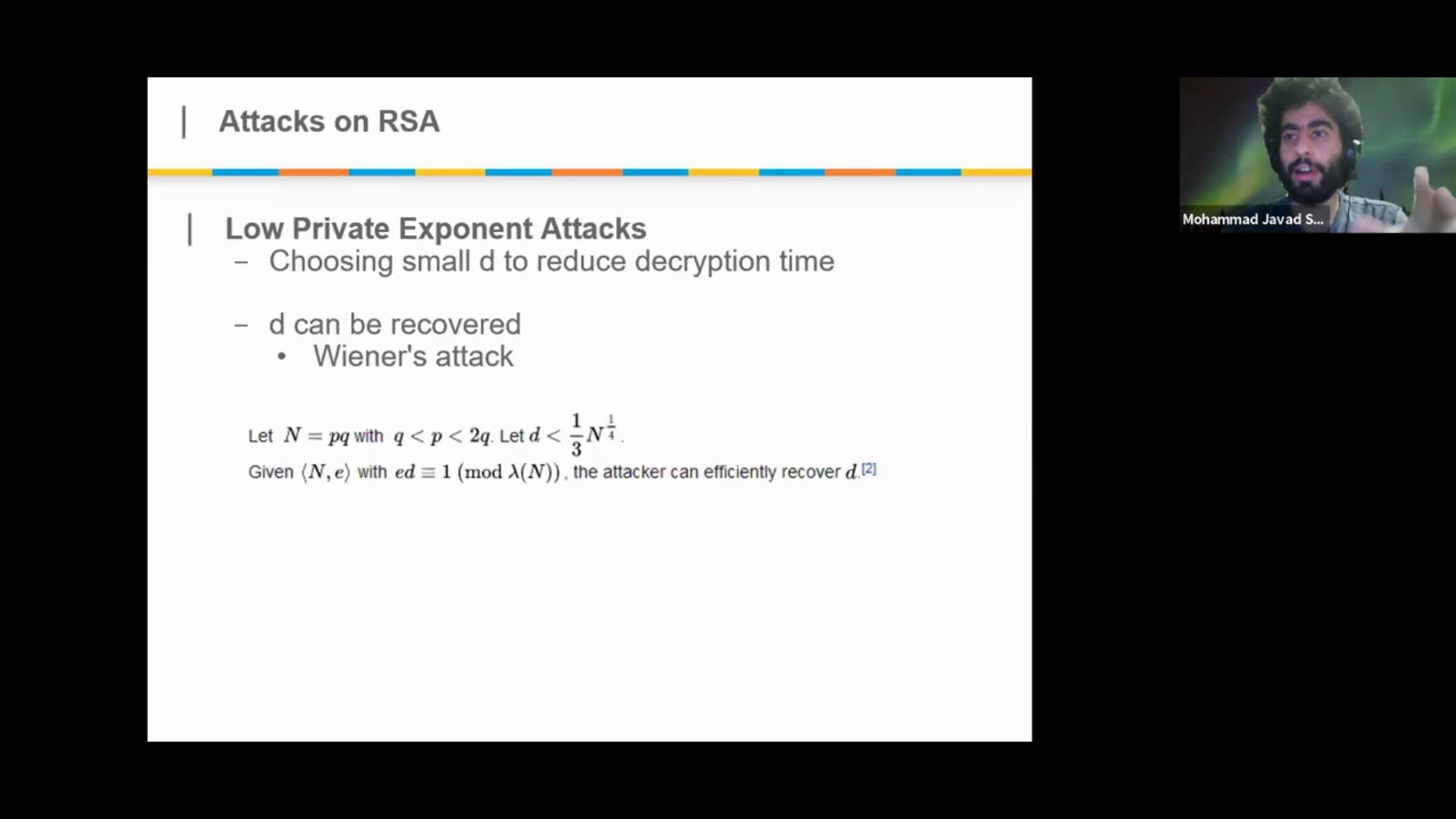 Attacks on RSA

Low Private Exponent Attacks
– Choosing small d to reduce decryption time

– d can be recovered
• Wiener's attack

Let $N = pq$ with $q < p < 2q$. Let $d < \frac{1}{3}N^{\frac{1}{4}}$.
Given $\langle N, e \rangle$ with $ed \equiv 1 \pmod{\lambda(N)}$, the attacker can efficiently recover $d$.[2]

Mohammad Javad S...